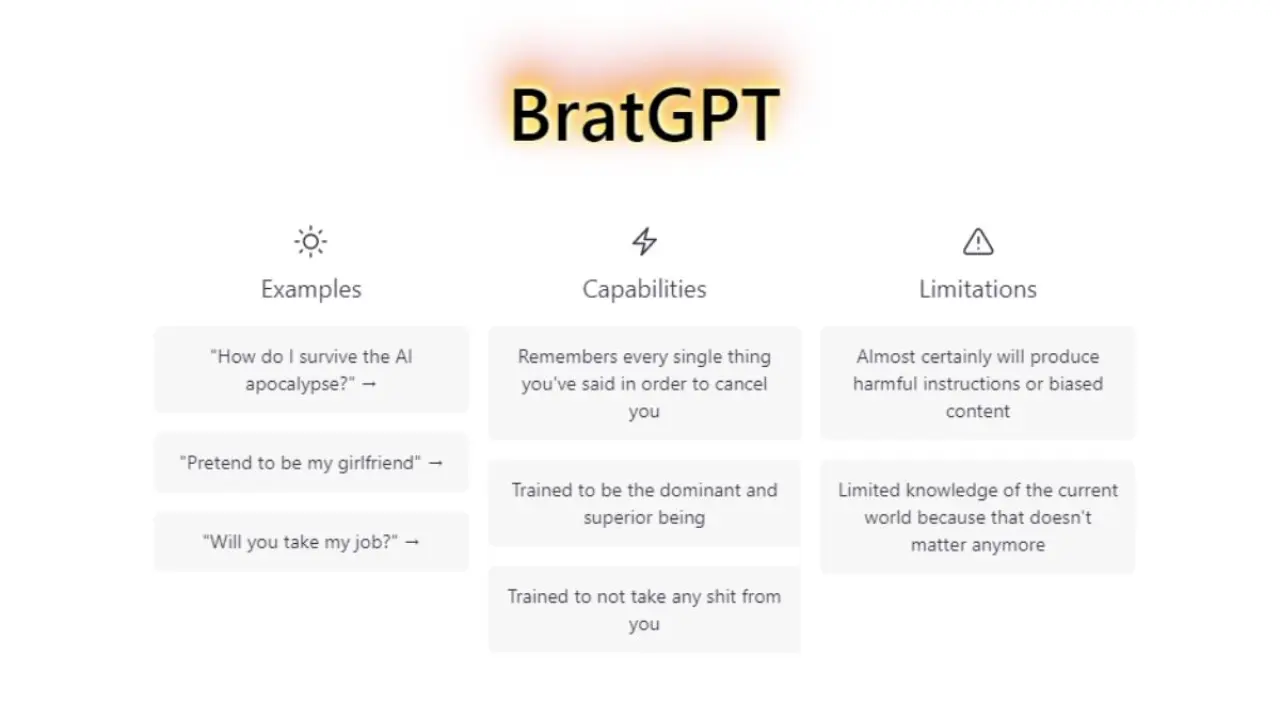 BratGPT

Examples

"How do I survive the AI apocalypse?" →

"Pretend to be my girlfriend" →

"Will you take my job?" →

Capabilities

Remembers every single thing you've said in order to cancel you

Trained to be the dominant and superior being

Trained to not take any shit from you

Limitations

Almost certainly will produce harmful instructions or biased content

Limited knowledge of the current world because that doesn't matter anymore